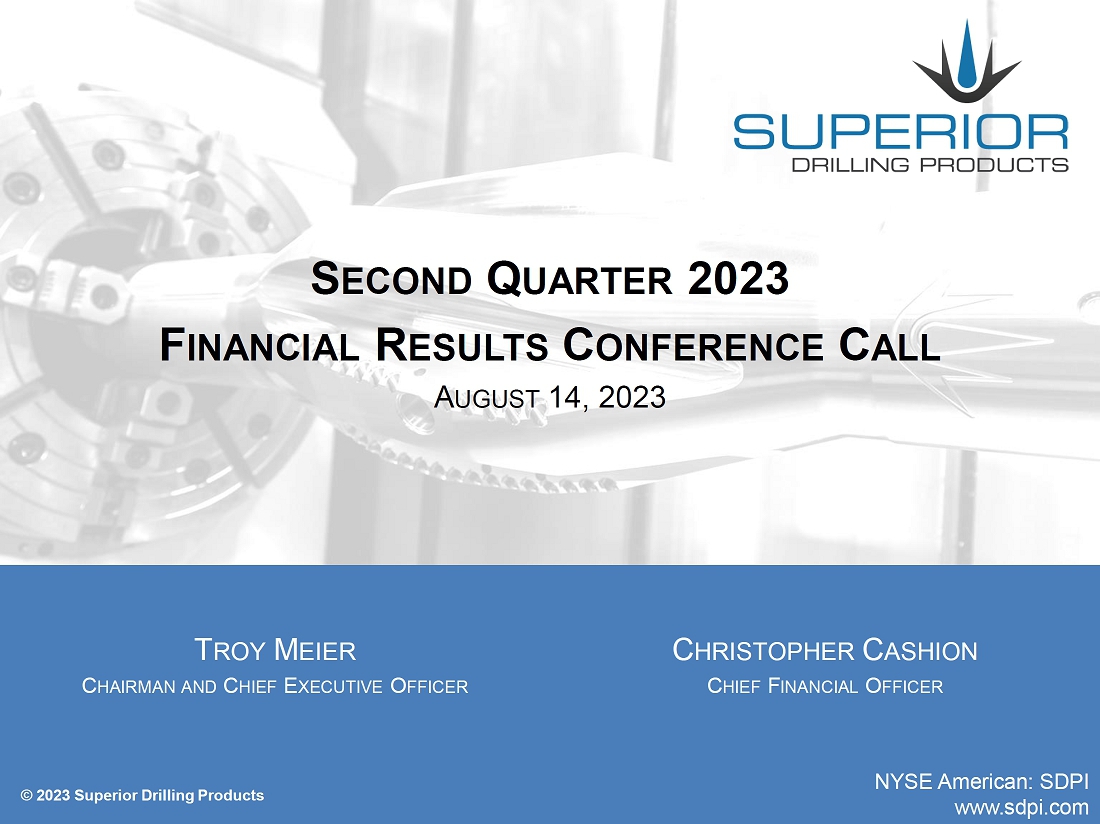 SUPERIOR
DRILLING PRODUCTS

SECOND QUARTER 2023

FINANCIAL RESULTS CONFERENCE CALL

AUGUST 14, 2023

TROY MEIER
CHAIRMAN AND CHIEF EXECUTIVE OFFICER

CHRISTOPHER CASHION
CHIEF FINANCIAL OFFICER

© 2023 Superior Drilling Products

NYSE American: SDPI
www.sdpi.com